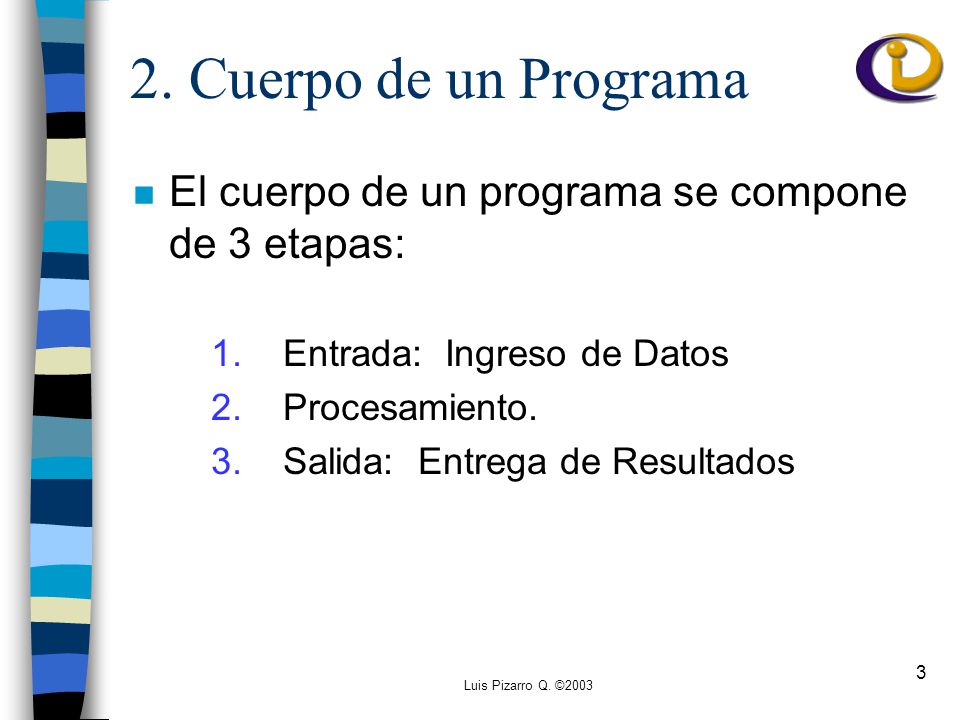 2. Cuerpo de un Programa

El cuerpo de un programa se compone de 3 etapas:

1. Entrada: Ingreso de Datos
2. Procesamiento.
3. Salida: Entrega de Resultados

Luis Pizarro Q. ©2003

3